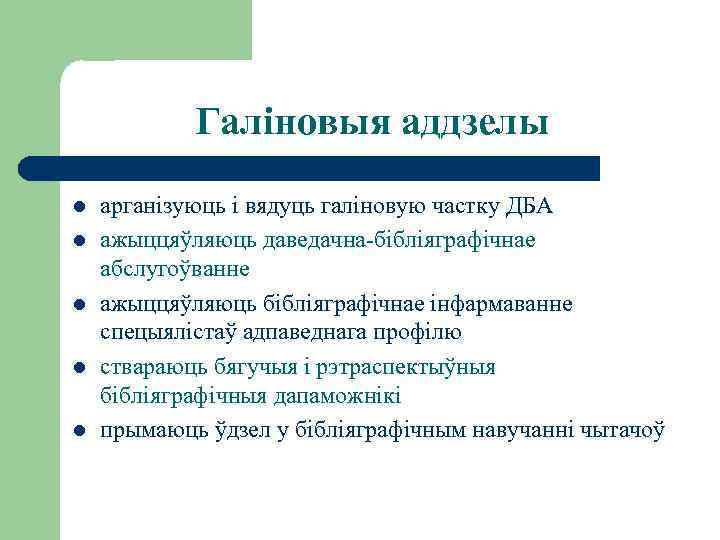 Галіновыя аддзелы

- арганізуюць і вядуць галіновую частку ДБА
- ажыццяўляюць даведачна-бібліяграфічнае абслугоўванне
- ажыццяўляюць бібліяграфічнае інфармаванне спецыялістаў адпаведнага профілю
- ствараюць бягучыя і рэтраспектыўныя бібліяграфічныя дапаможнікі
- прымаюць ўдзел у бібліяграфічным навучанні чытачоў